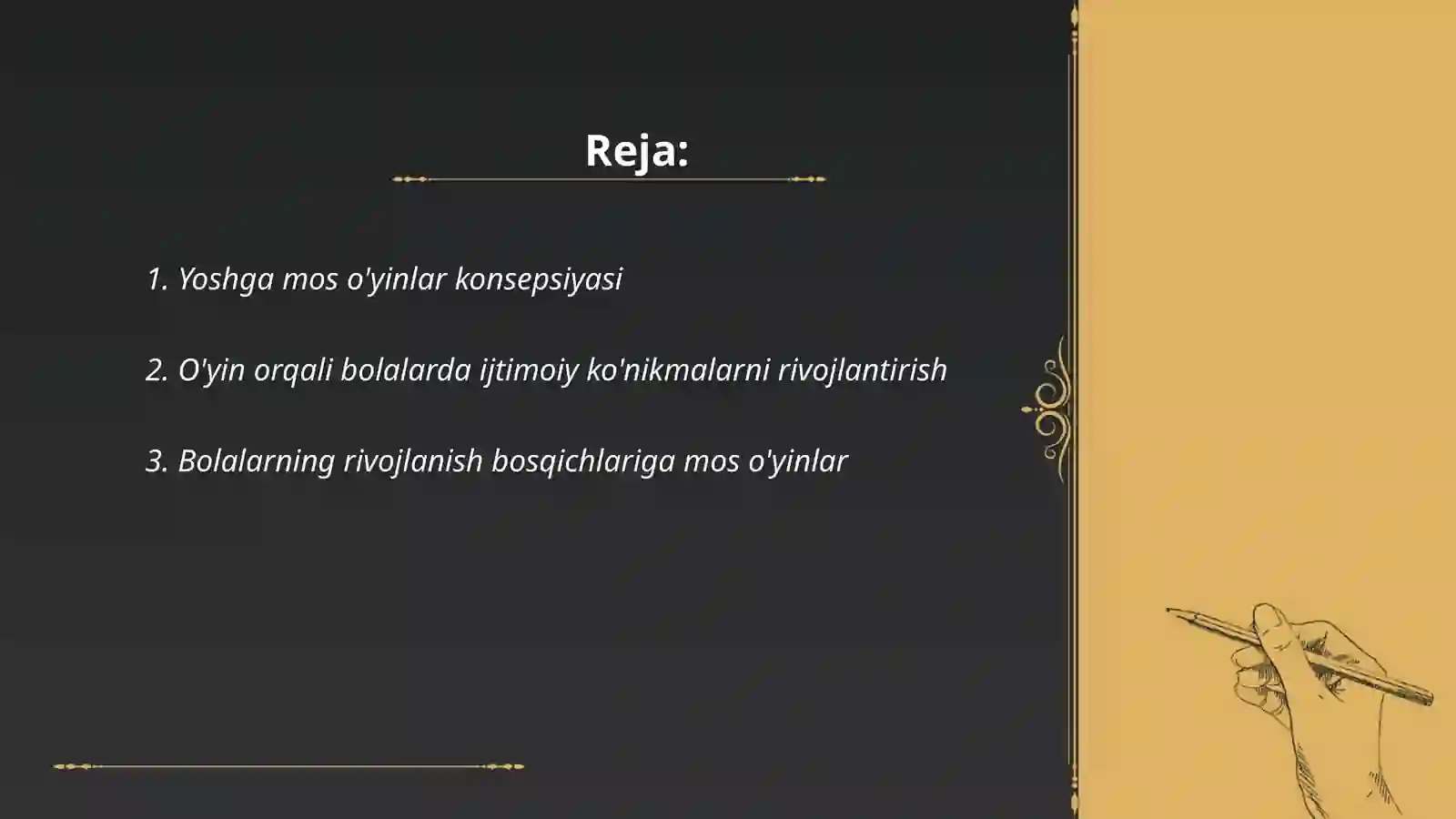 Reja:

1. Yoshga mos o'yinlar konsepsiyasi

2. O'yin orqali bolalarda ijtimoiy ko'nikmalarni rivojlantirish

3. Bolalarning rivojlanish bosqichlariga mos o'yinlar